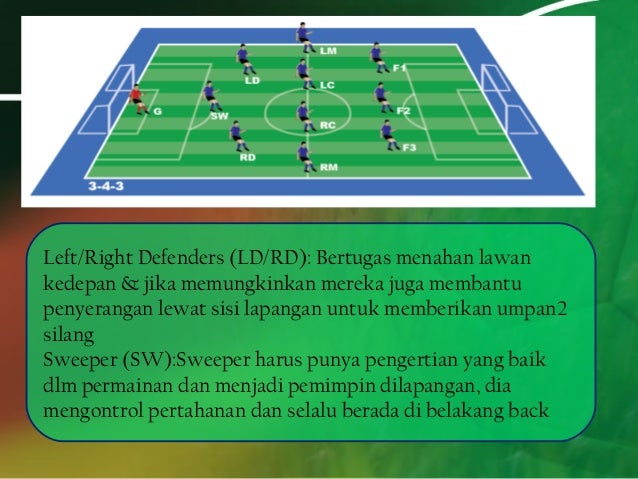 LM
LD
F1
LC
G
SW
F2
RC
RD
F3
RM
3-4-3

Left/Right Defenders (LD/RD): Bertugas menahan lawan kedepan & jika memungkinkan mereka juga membantu penyerangan lewat sisi lapangan untuk memberikan umpan2 silang
Sweeper (SW):Sweeper harus punya pengertian yang baik dlm permainan dan menjadi pemimpin dilapangan, dia mengontrol pertahanan dan selalu berada di belakang back